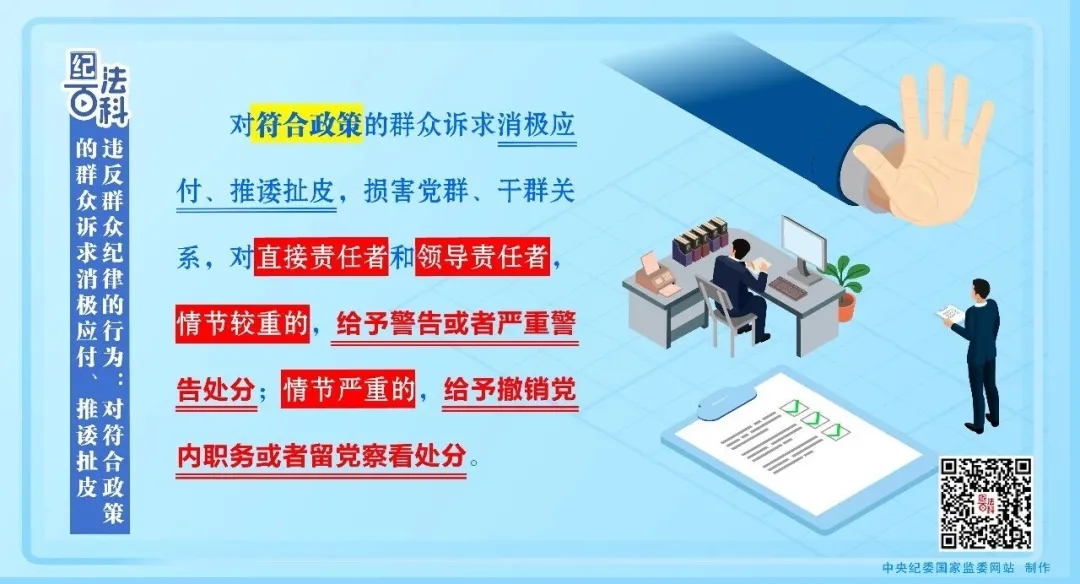 纪法百科

违反群众纪律的行为：对符合政策的群众诉求消极应付、推诿扯皮

对符合政策的群众诉求消极应付、推诿扯皮，损害党群、干群关系，对直接责任者和领导责任者，情节较重的，给予警告或者严重警告处分；情节严重的，给予撤销党内职务或者留党察看处分。

中央纪委国家监委网站 制作